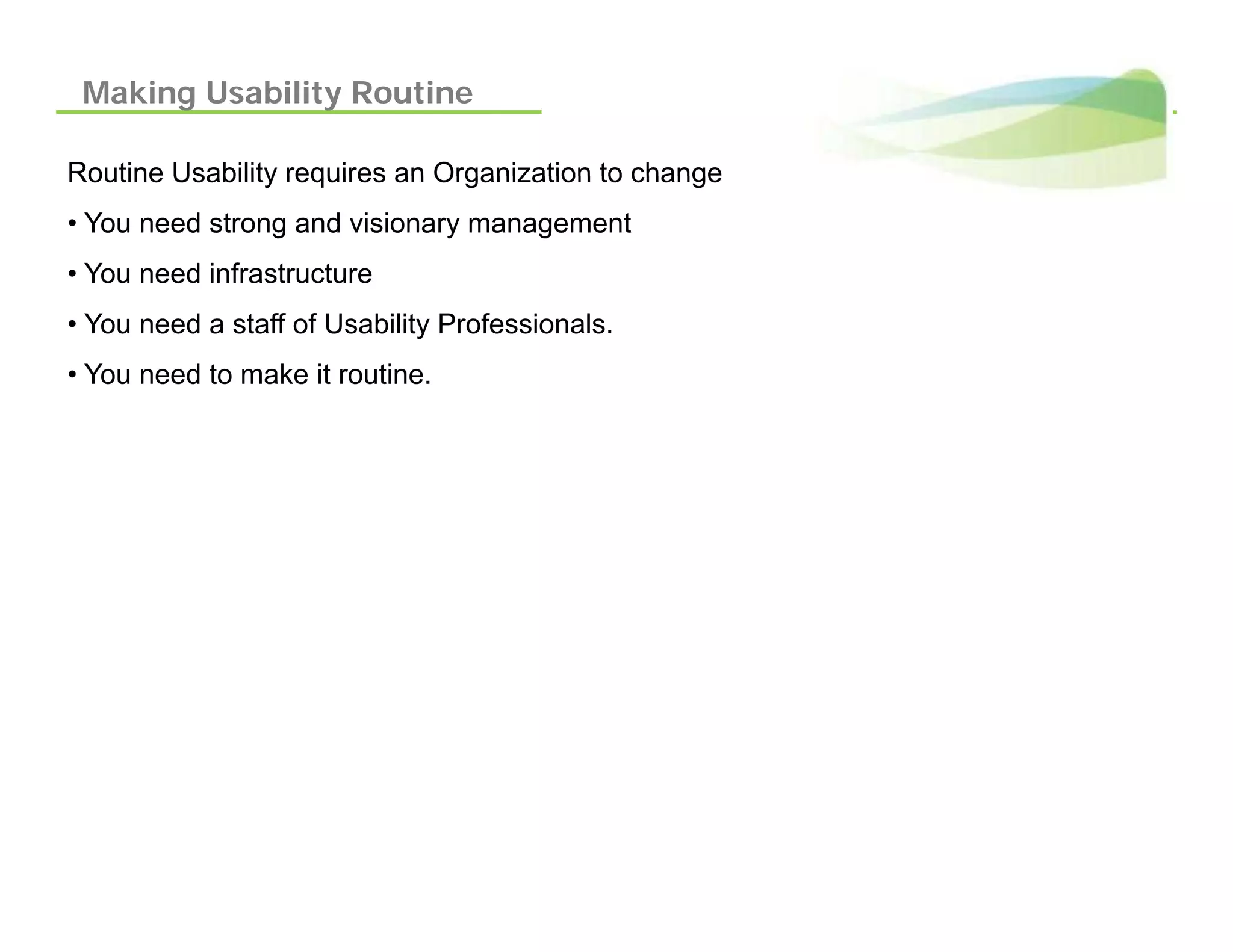 Making Usability Routine

Routine Usability requires an Organization to change

• You need strong and visionary management

• You need infrastructure

• You need a staff of Usability Professionals.

• You need to make it routine.